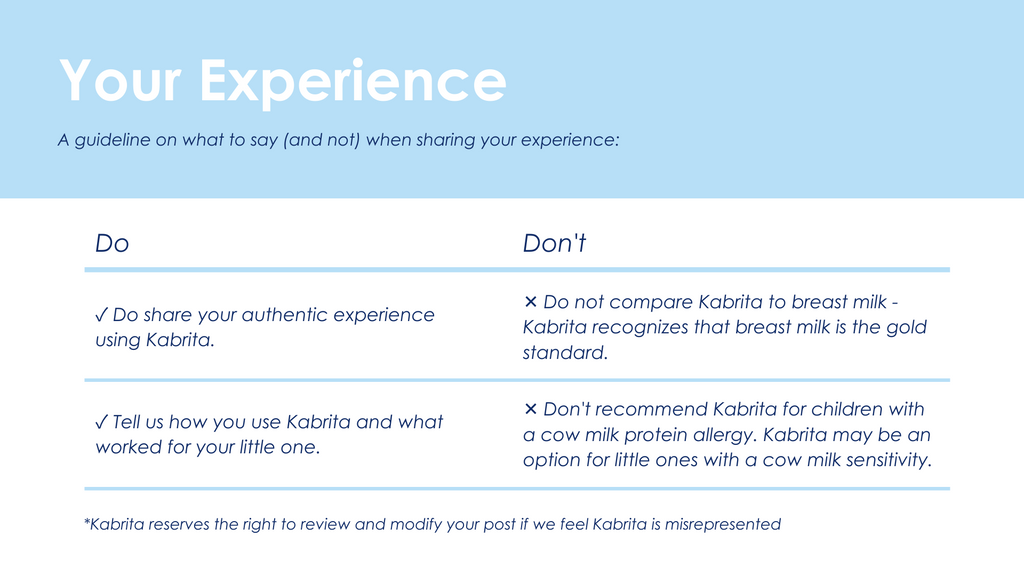 Your Experience

A guideline on what to say (and not) when sharing your experience:

| Do | Don't |
|---|---|
| ✓ Do share your authentic experience using Kabrita. | × Do not compare Kabrita to breast milk - Kabrita recognizes that breast milk is the gold standard. |
| ✓ Tell us how you use Kabrita and what worked for your little one. | × Don't recommend Kabrita for children with a cow milk protein allergy. Kabrita may be an option for little ones with a cow milk sensitivity. |

*Kabrita reserves the right to review and modify your post if we feel Kabrita is misrepresented